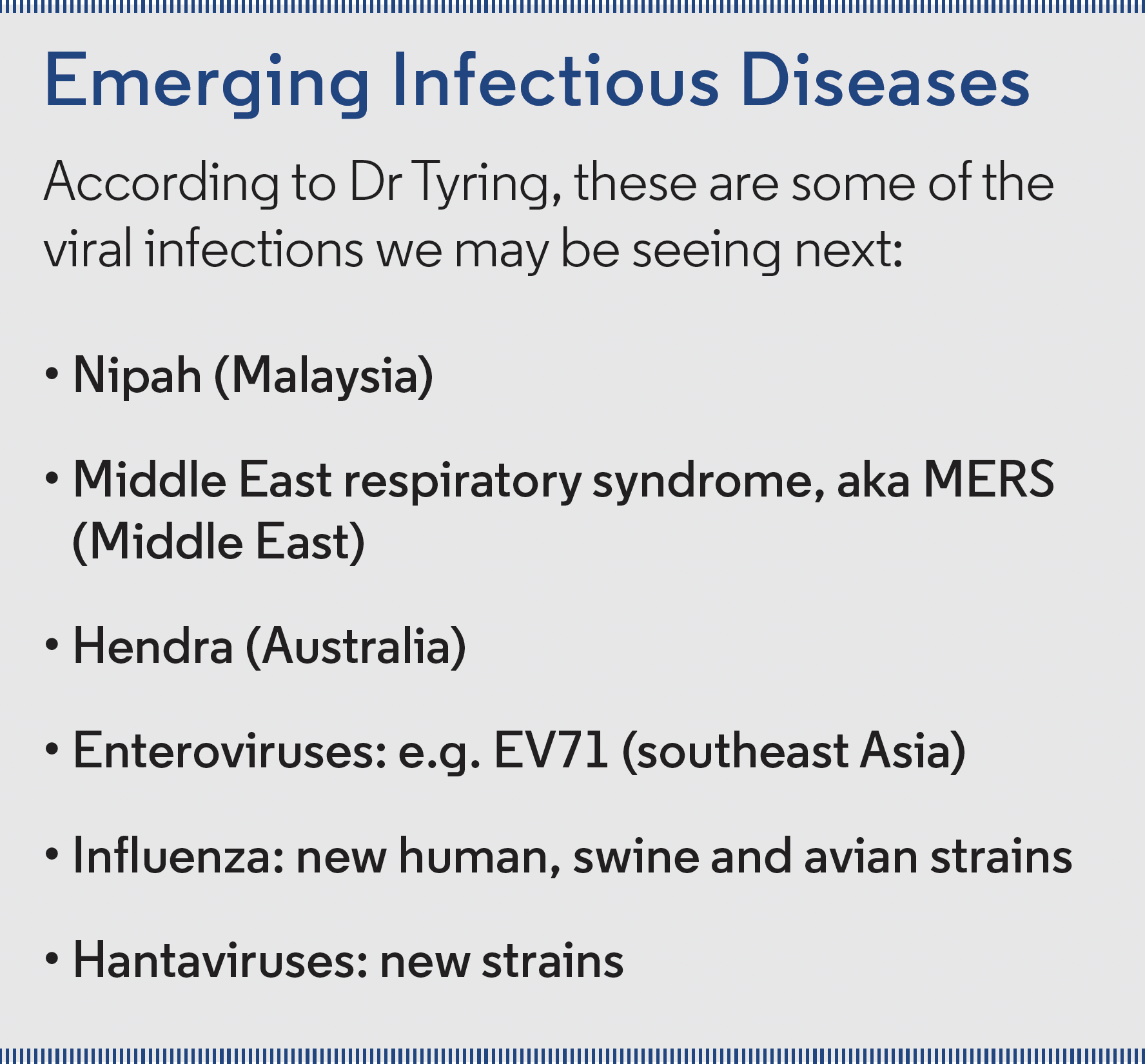 Emerging Infectious Diseases

According to Dr Tyring, these are some of the viral infections we may be seeing next:

• Nipah (Malaysia)

• Middle East respiratory syndrome, aka MERS (Middle East)

• Hendra (Australia)

• Enteroviruses: e.g. EV71 (southeast Asia)

• Influenza: new human, swine and avian strains

• Hantaviruses: new strains